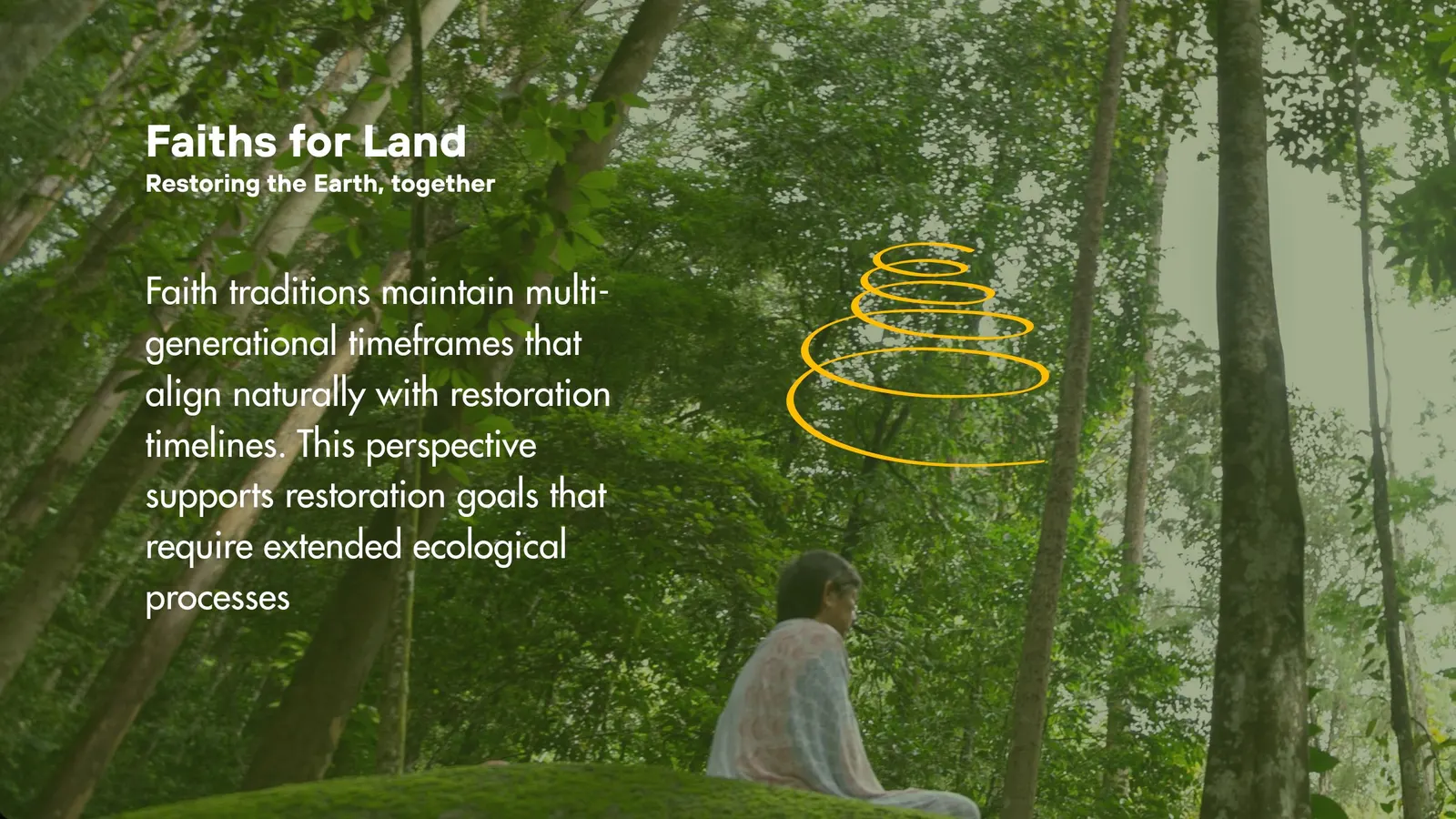 Faiths for Land
Restoring the Earth, together

Faith traditions maintain multi-generational timeframes that align naturally with restoration timelines. This perspective supports restoration goals that require extended ecological processes